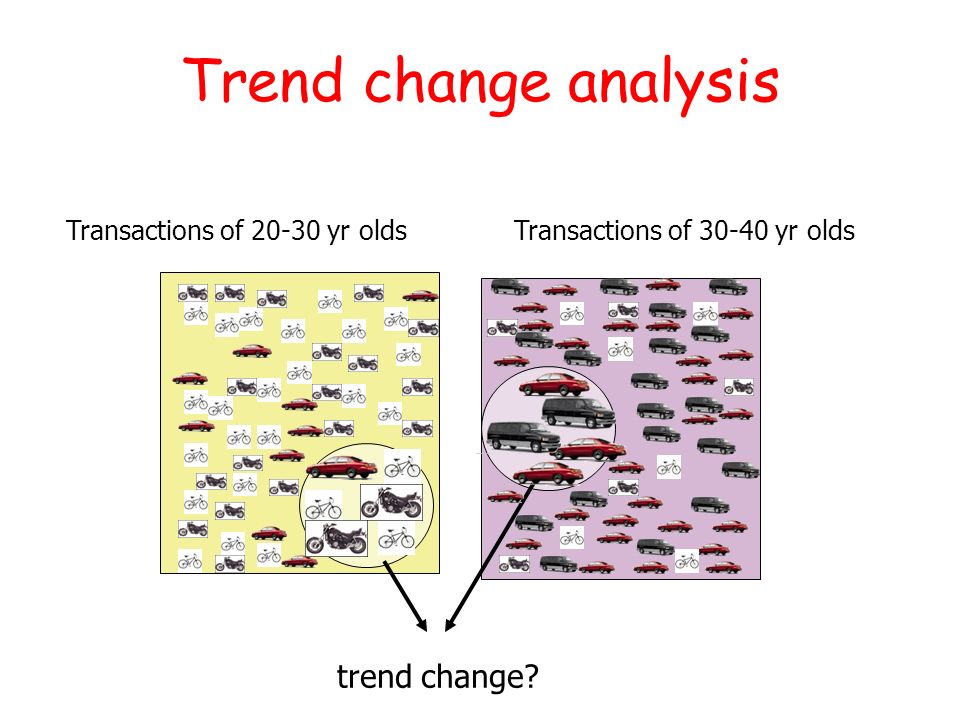 Trend change analysis

Transactions of 20-30 yr olds

Transactions of 30-40 yr olds

trend change?